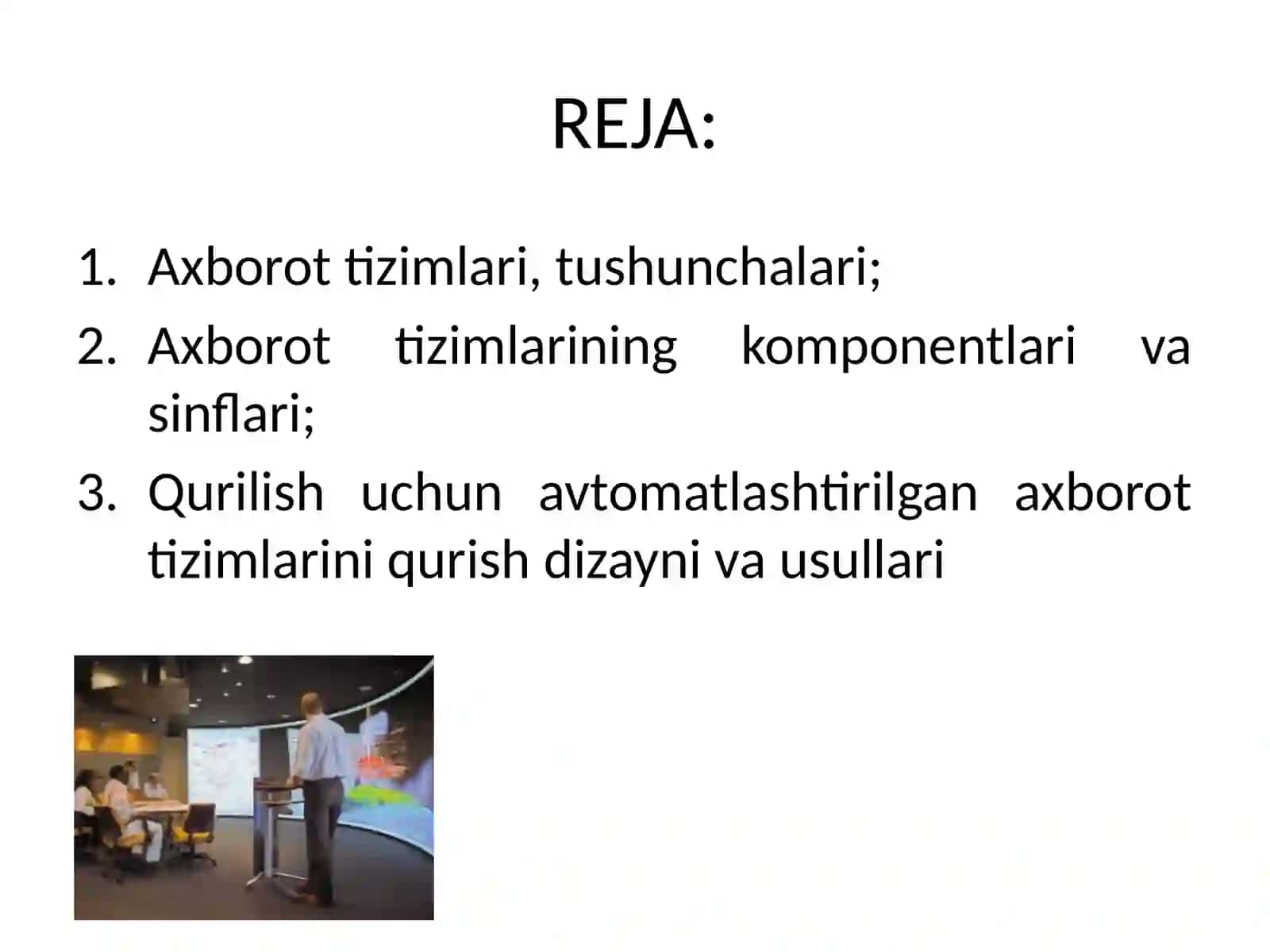 REJA:

1. Axborot tizimlari, tushunchalari;
2. Axborot tizimlarining komponentlari va sinflari;
3. Qurilish uchun avtomatlashtirilgan axborot tizimlarini qurish dizayni va usullari